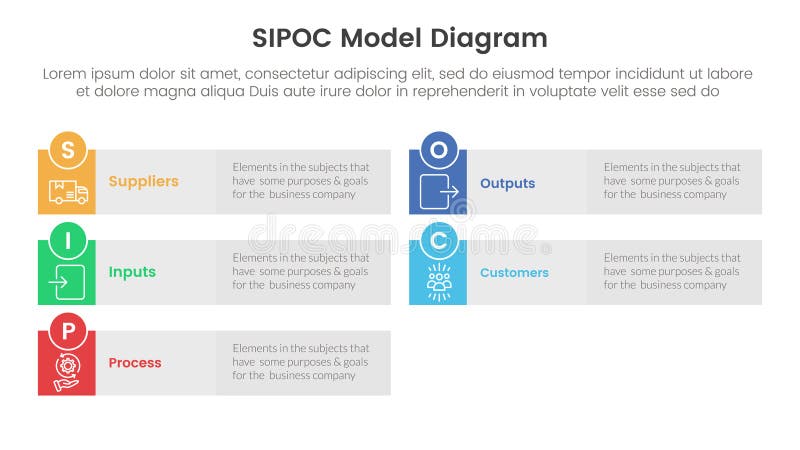 SIPOC Model Diagram

Lorem ipsum dolor sit amet, consectetur adipiscing elit, sed do eiusmod tempor incididunt ut labore et dolore magna aliqua Duis aute irure dolor in reprehenderit in voluptate velit esse sed do

S

Suppliers

Elements in the subjects that have some purposes & goals for the business company

I

Inputs

Elements in the subjects that have some purposes & goals for the business company

P

Process

Elements in the subjects that have some purposes & goals for the business company

O

Outputs

Elements in the subjects that have some purposes & goals for the business company

C

Customers

Elements in the subjects that have some purposes & goals for the business company

dreamstime